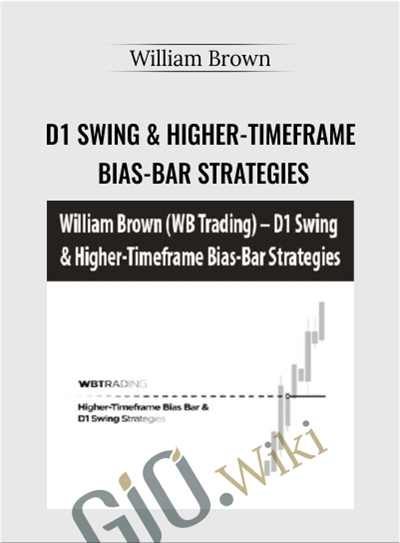 William Brown

D1 SWING & HIGHER-TIMEFRAME BIAS-BAR STRATEGIES

William Brown (WB Trading) – D1 Swing & Higher-Timeframe Bias-Bar Strategies

WBTRADING

Higher-Timeframe Bias Bar & D1 Swing Strategies

GiO.Wiki